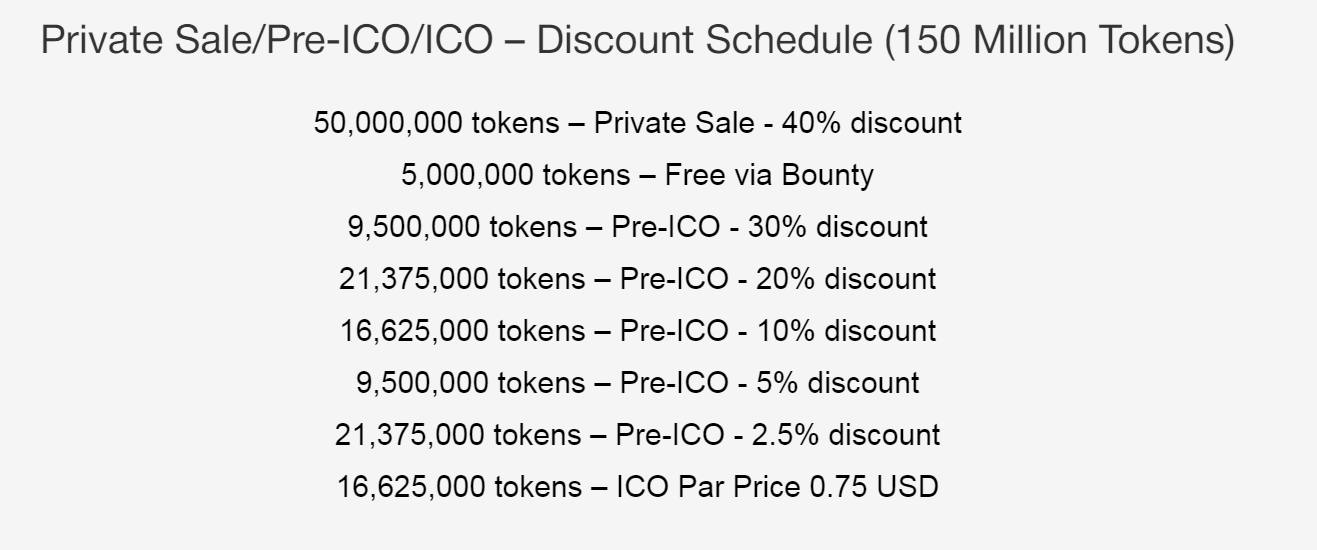 Private Sale/Pre-ICO/ICO – Discount Schedule (150 Million Tokens)

50,000,000 tokens – Private Sale - 40% discount
5,000,000 tokens – Free via Bounty
9,500,000 tokens – Pre-ICO - 30% discount
21,375,000 tokens – Pre-ICO - 20% discount
16,625,000 tokens – Pre-ICO - 10% discount
9,500,000 tokens – Pre-ICO - 5% discount
21,375,000 tokens – Pre-ICO - 2.5% discount
16,625,000 tokens – ICO Par Price 0.75 USD